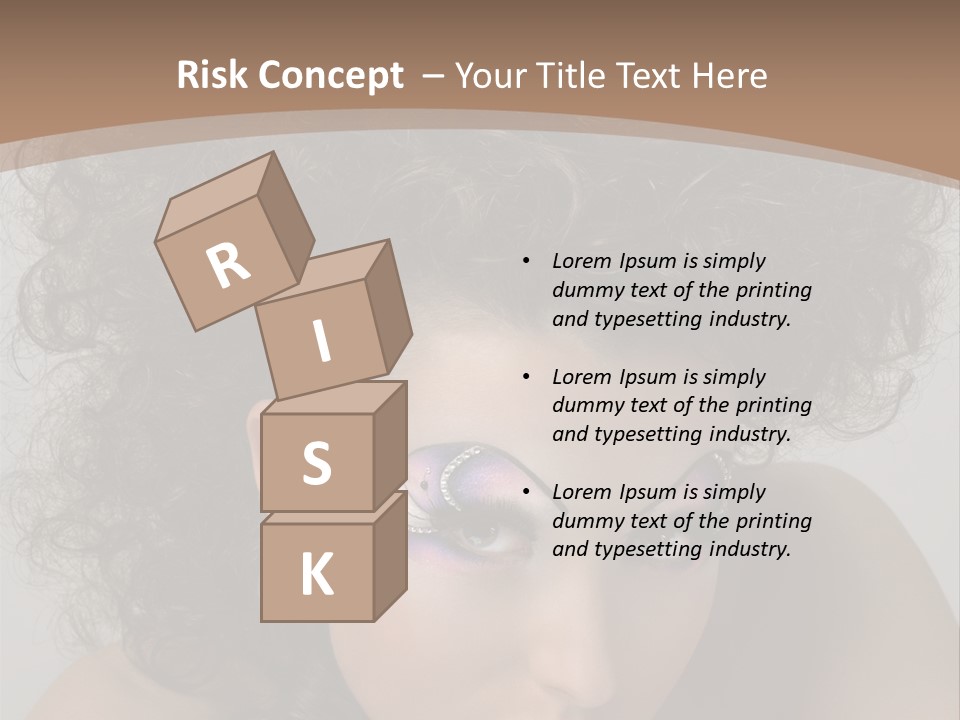 Risk Concept – Your Title Text Here

R
I
S
K

• Lorem Ipsum is simply dummy text of the printing and typesetting industry.

• Lorem Ipsum is simply dummy text of the printing and typesetting industry.

• Lorem Ipsum is simply dummy text of the printing and typesetting industry.